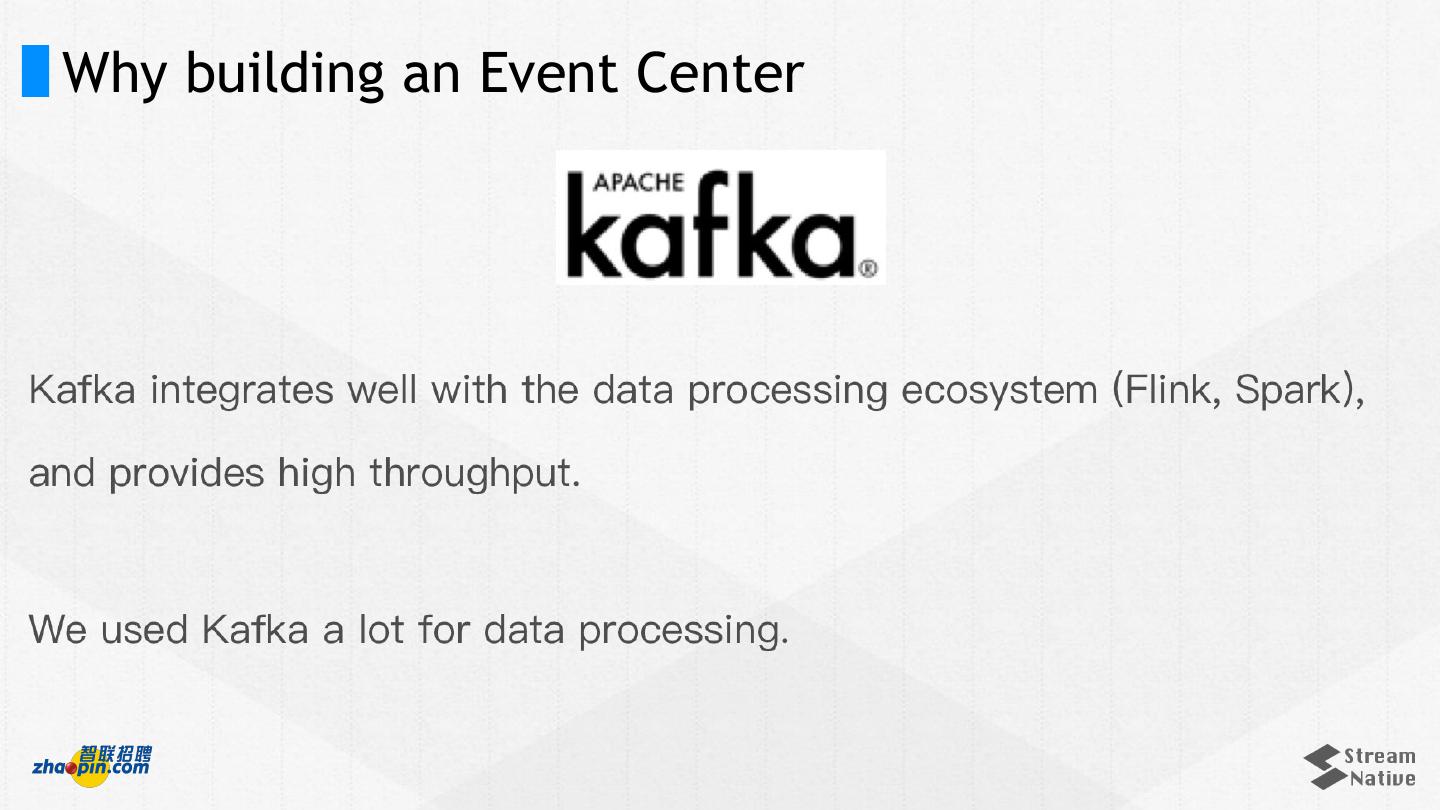 Why building an Event Center

APACHE
kafka®

Kafka integrates well with the data processing ecosystem (Flink, Spark), and provides high throughput.

We used Kafka a lot for data processing.

智联招聘
zhaopin.com

Stream
Native